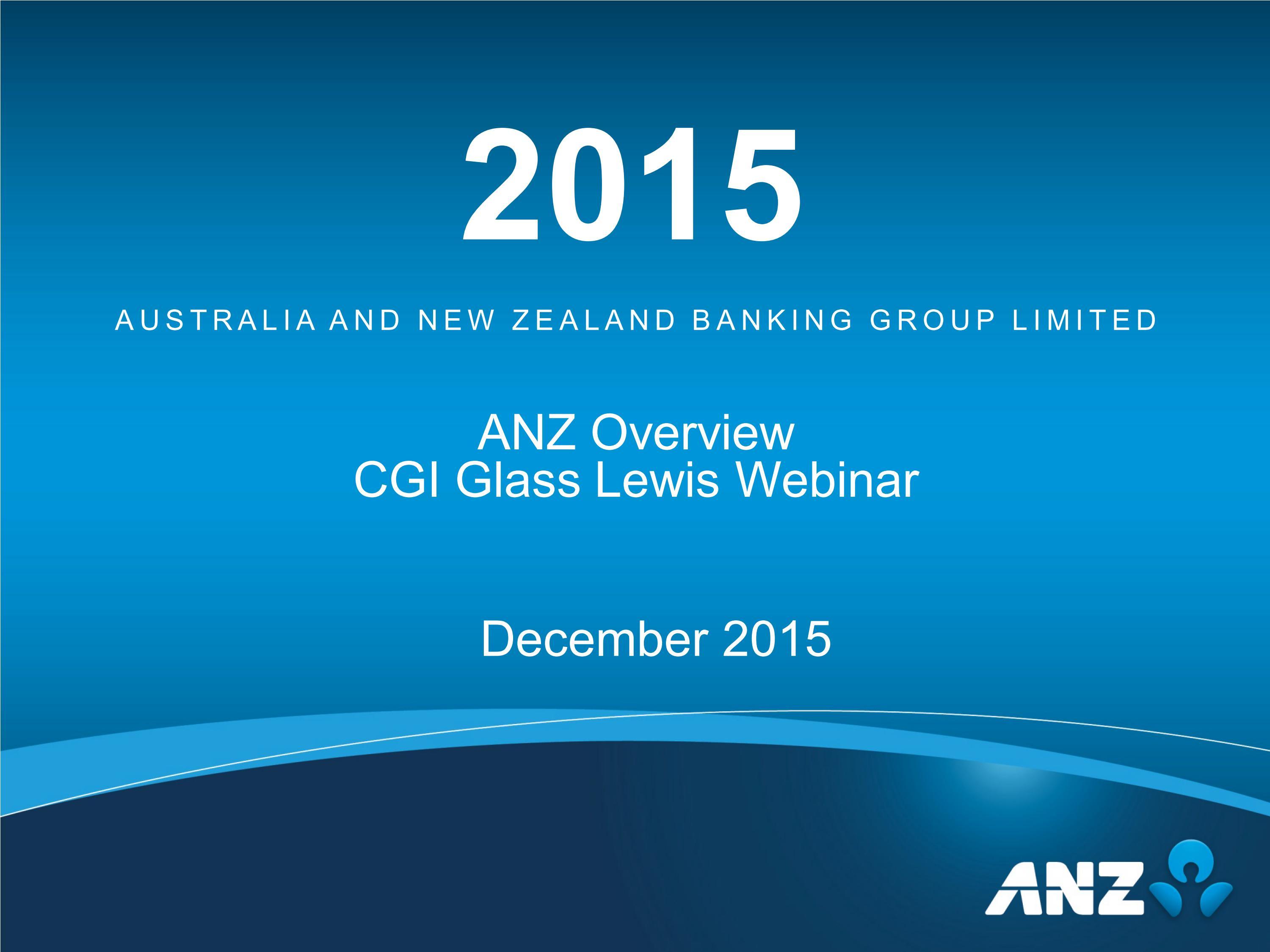 2015

AUSTRALIA AND NEW ZEALAND BANKING GROUP LIMITED

ANZ Overview
CGI Glass Lewis Webinar

December 2015

ANZ